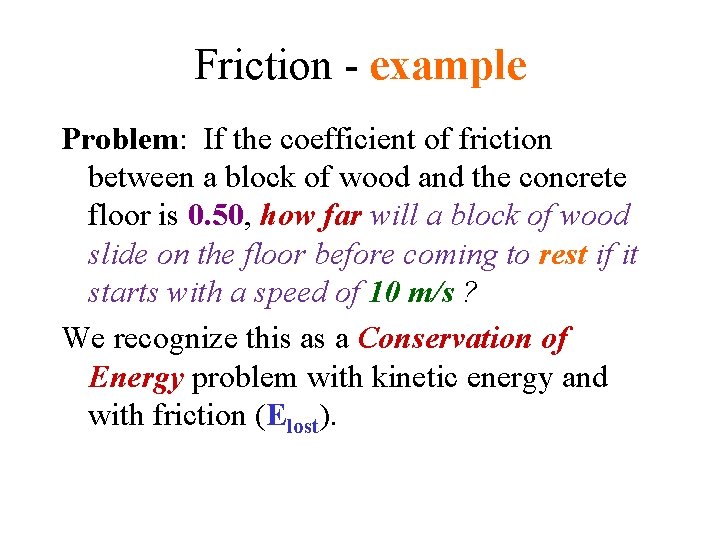 Friction - example

Problem: If the coefficient of friction between a block of wood and the concrete floor is 0.50, how far will a block of wood slide on the floor before coming to rest if it starts with a speed of 10 m/s ?

We recognize this as a Conservation of Energy problem with kinetic energy and with friction ($E_{lost}$).